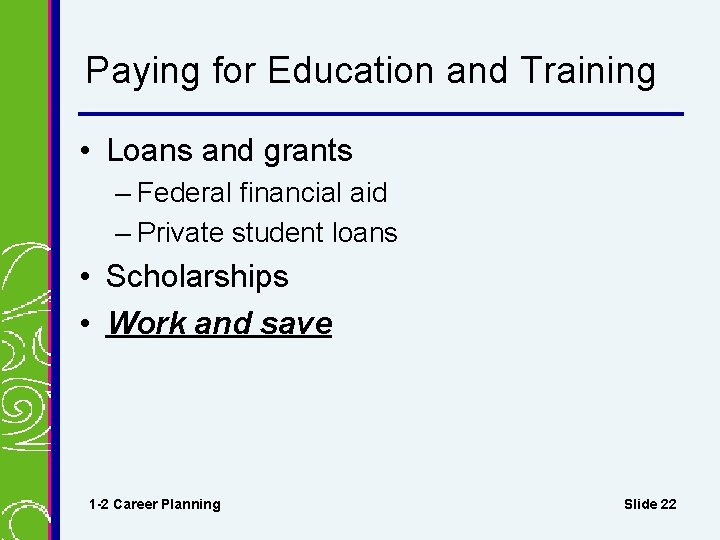 Paying for Education and Training

• Loans and grants
– Federal financial aid
– Private student loans
• Scholarships
• Work and save

1-2 Career Planning

Slide 22